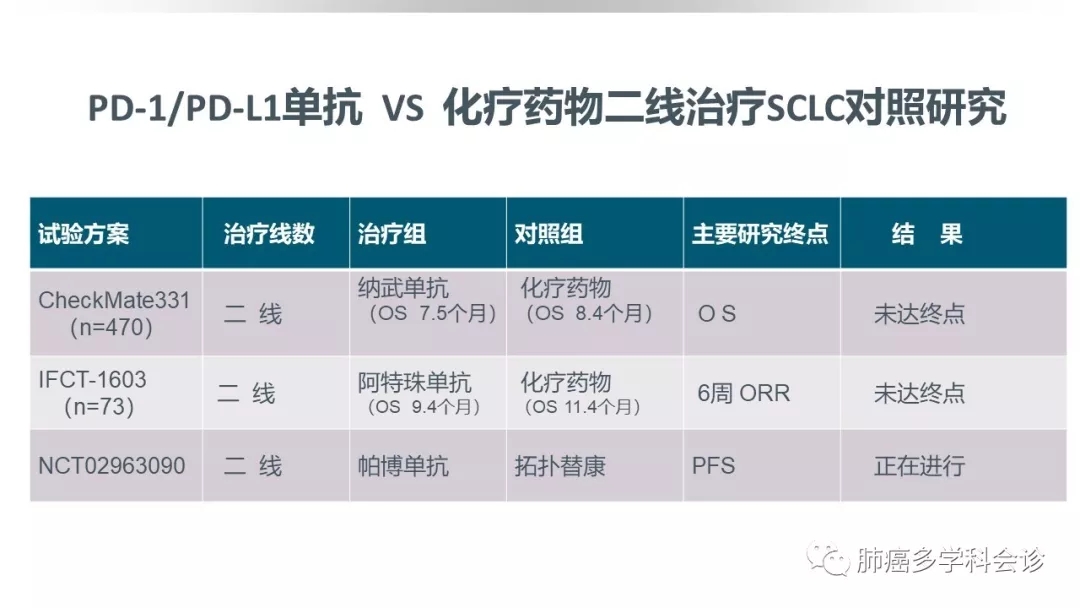 PD-1/PD-L1单抗 VS 化疗药物二线治疗SCLC对照研究

| 试验方案 | 治疗线数 | 治疗组 | 对照组 | 主要研究终点 | 结 果 |
|---|---|---|---|---|---|
| CheckMate331 (n=470) | 二 线 | 纳武单抗 （OS 7.5个月） | 化疗药物 （OS 8.4个月） | O S | 未达终点 |
| IFCT-1603 (n=73) | 二 线 | 阿特珠单抗 （OS 9.4个月） | 化疗药物 （OS 11.4个月） | 6周 ORR | 未达终点 |
| NCT02963090 | 二 线 | 帕博单抗 | 拓扑替康 | PFS | 正在进行 |

肺癌多学科会诊